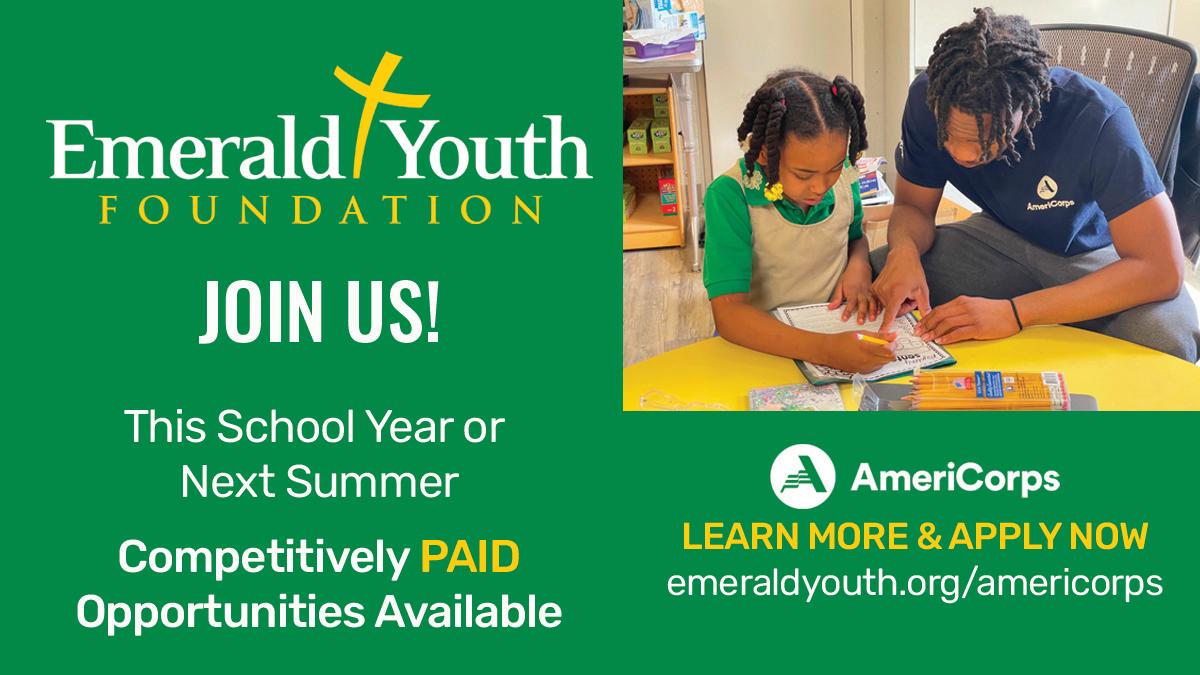 Emerald Youth
FOUNDATION

JOIN US!

This School Year or Next Summer

Competitively PAID Opportunities Available

AmeriCorps

AmeriCorps
LEARN MORE & APPLY NOW
emeraldyouth.org/americorps